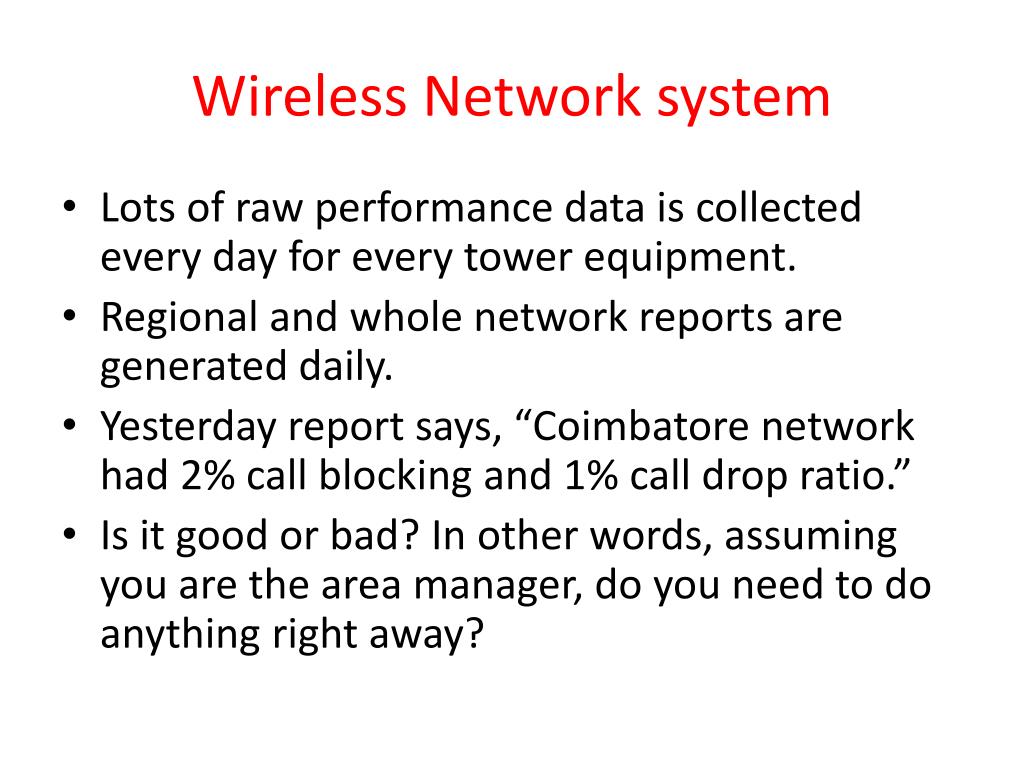 Wireless Network system

• Lots of raw performance data is collected every day for every tower equipment.
• Regional and whole network reports are generated daily.
• Yesterday report says, “Coimbatore network had 2% call blocking and 1% call drop ratio.”
• Is it good or bad? In other words, assuming you are the area manager, do you need to do anything right away?